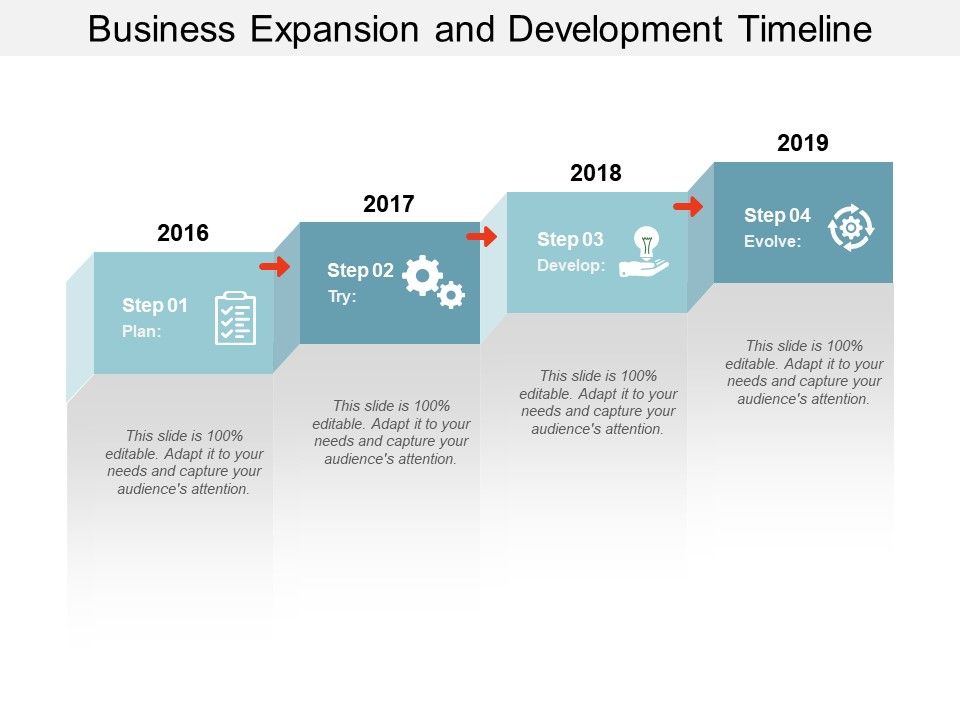 Business Expansion and Development Timeline

2016

Step 01
Plan:

This slide is 100% editable. Adapt it to your needs and capture your audience's attention.

2017

Step 02
Try:

This slide is 100% editable. Adapt it to your needs and capture your audience's attention.

2018

Step 03
Develop:

This slide is 100% editable. Adapt it to your needs and capture your audience's attention.

2019

Step 04
Evolve:

This slide is 100% editable. Adapt it to your needs and capture your audience's attention.